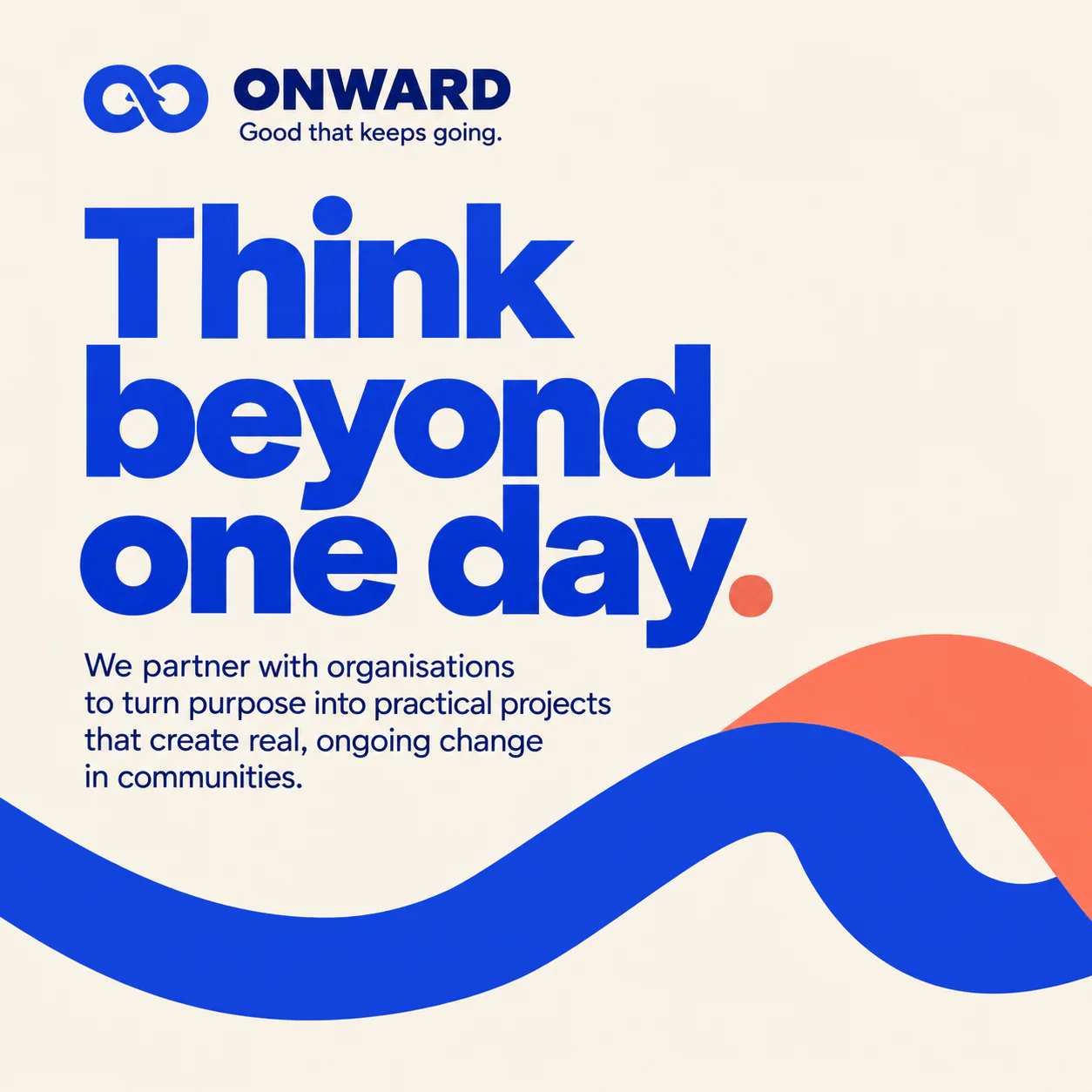 ONWARD
Good that keeps going.

Think beyond one day.

We partner with organisations to turn purpose into practical projects that create real, ongoing change in communities.